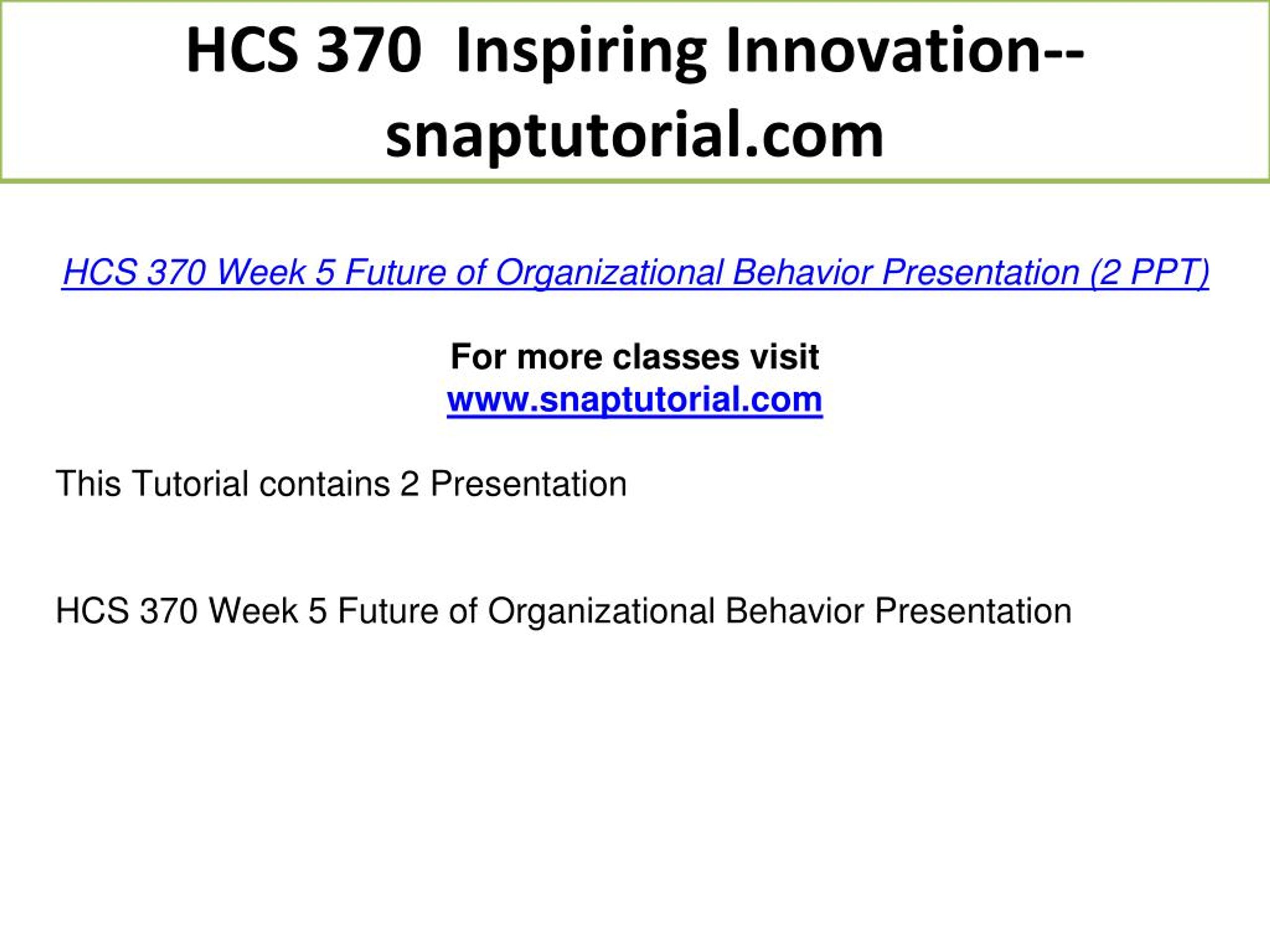 HCS 370 Inspiring Innovation--snaptutorial.com

HCS 370 Week 5 Future of Organizational Behavior Presentation (2 PPT)

For more classes visit
www.snaptutorial.com

This Tutorial contains 2 Presentation

HCS 370 Week 5 Future of Organizational Behavior Presentation